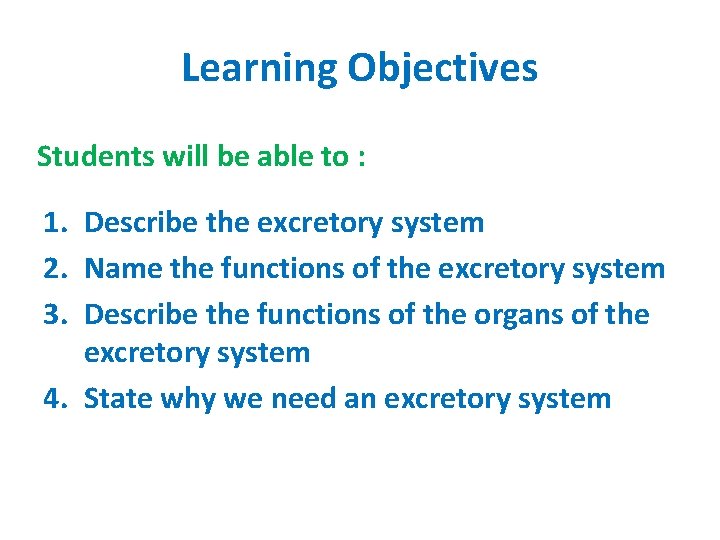 Learning Objectives

Students will be able to :

1. Describe the excretory system
2. Name the functions of the excretory system
3. Describe the functions of the organs of the excretory system
4. State why we need an excretory system